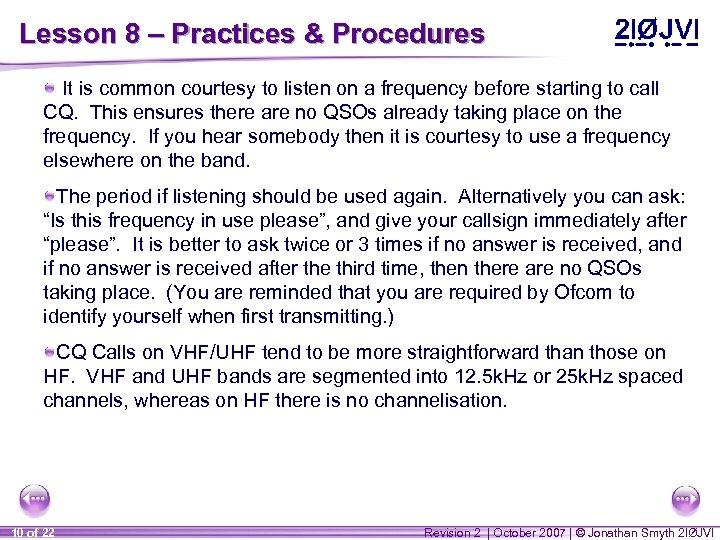 Lesson 8 – Practices & Procedures

2IØJVI

It is common courtesy to listen on a frequency before starting to call CQ. This ensures there are no QSOs already taking place on the frequency. If you hear somebody then it is courtesy to use a frequency elsewhere on the band.

The period if listening should be used again. Alternatively you can ask: "Is this frequency in use please", and give your callsign immediately after "please". It is better to ask twice or 3 times if no answer is received, and if no answer is received after the third time, then there are no QSOs taking place. (You are reminded that you are required by Ofcom to identify yourself when first transmitting.)

CQ Calls on VHF/UHF tend to be more straightforward than those on HF. VHF and UHF bands are segmented into 12.5kHz or 25kHz spaced channels, whereas on HF there is no channelisation.

10 of 22

Revision 2 | October 2007 | © Jonathan Smyth 2IØJVI